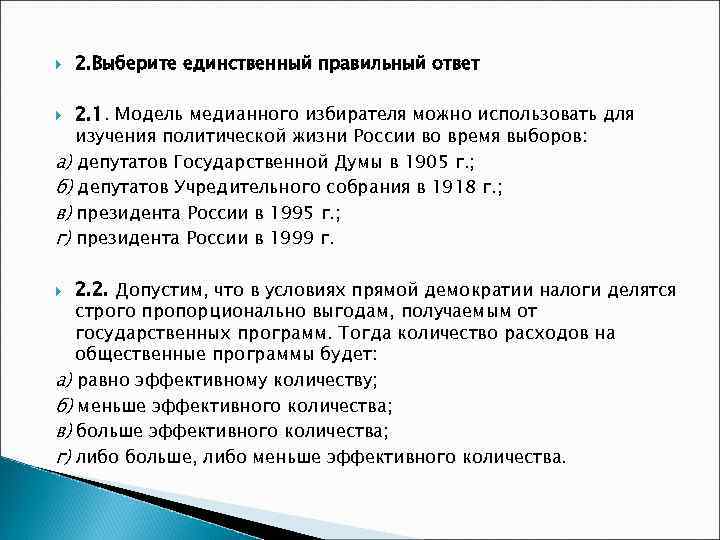 2.Выберите единственный правильный ответ

2.1. Модель медианного избирателя можно использовать для изучения политической жизни России во время выборов:
а) депутатов Государственной Думы в 1905 г.;
б) депутатов Учредительного собрания в 1918 г.;
в) президента России в 1995 г.;
г) президента России в 1999 г.

2.2. Допустим, что в условиях прямой демократии налоги делятся строго пропорционально выгодам, получаемым от государственных программ. Тогда количество расходов на общественные программы будет:
а) равно эффективному количеству;
б) меньше эффективного количества;
в) больше эффективного количества;
г) либо больше, либо меньше эффективного количества.